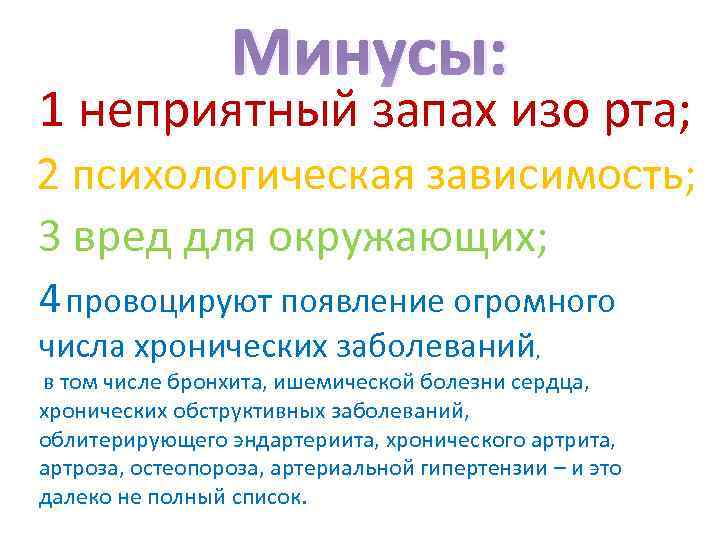 Минусы:

1 неприятный запах изо рта;

2 психологическая зависимость;

3 вред для окружающих;

4 провоцируют появление огромного числа хронических заболеваний, в том числе бронхита, ишемической болезни сердца, хронических обструктивных заболеваний, облитерирующего эндартериита, хронического артрита, артроза, остеопороза, артериальной гипертензии – и это далеко не полный список.